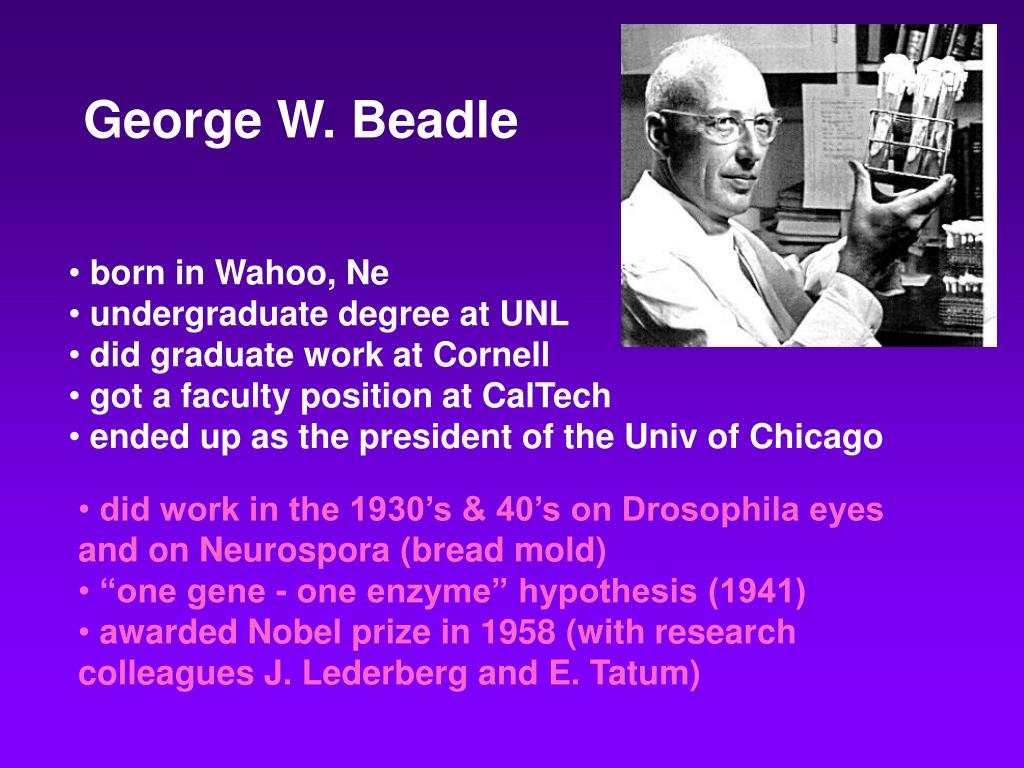 George W. Beadle

• born in Wahoo, Ne
• undergraduate degree at UNL
• did graduate work at Cornell
• got a faculty position at CalTech
• ended up as the president of the Univ of Chicago

• did work in the 1930’s & 40’s on Drosophila eyes and on Neurospora (bread mold)
• “one gene - one enzyme” hypothesis (1941)
• awarded Nobel prize in 1958 (with research colleagues J. Lederberg and E. Tatum)